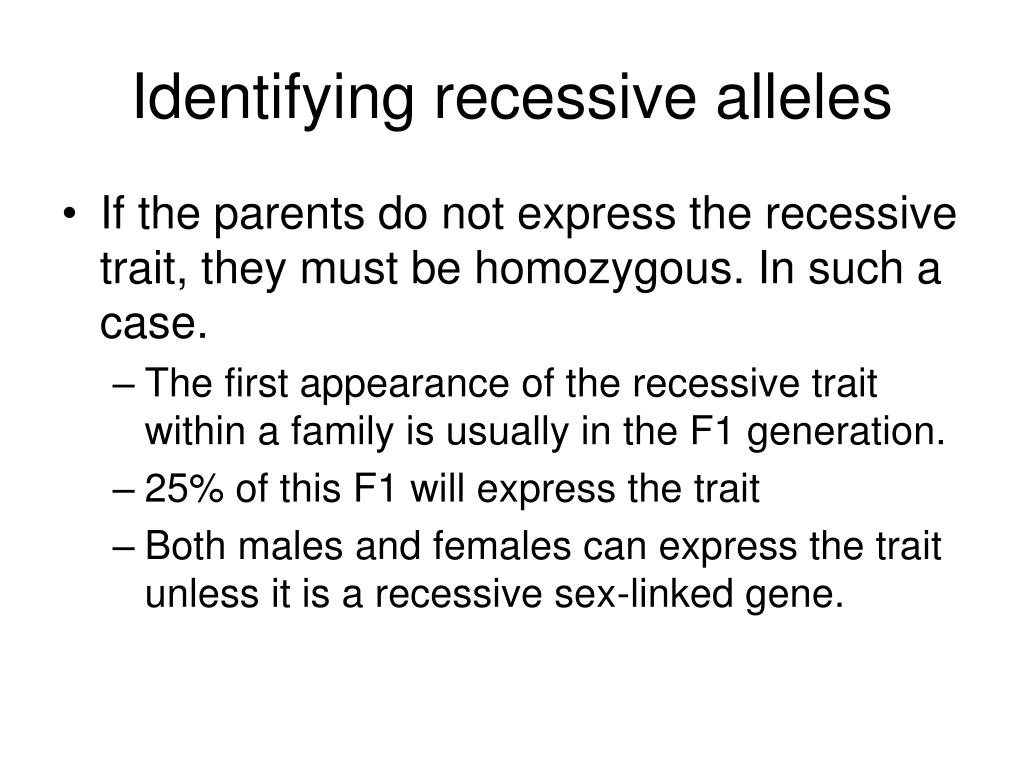 Identifying recessive alleles

• If the parents do not express the recessive trait, they must be homozygous. In such a case.
– The first appearance of the recessive trait within a family is usually in the F1 generation.
– 25% of this F1 will express the trait
– Both males and females can express the trait unless it is a recessive sex-linked gene.